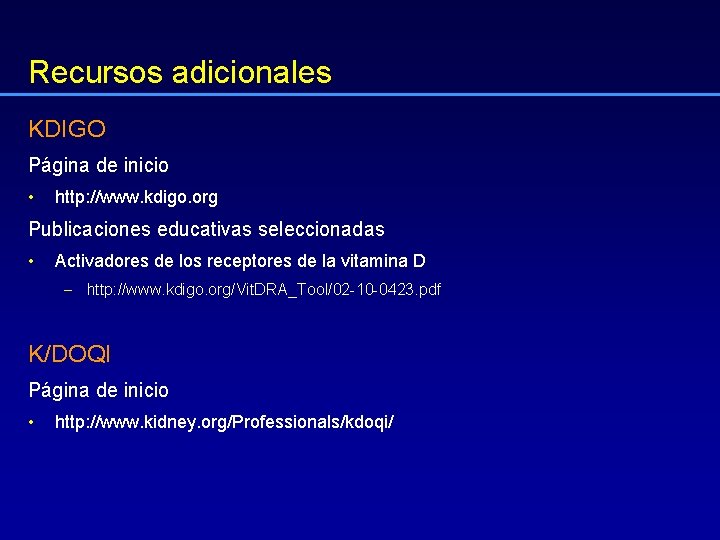 Recursos adicionales

KDIGO

Página de inicio

• http://www.kdigo.org

Publicaciones educativas seleccionadas

• Activadores de los receptores de la vitamina D

– http://www.kdigo.org/VitDRA_Tool/02-10-0423.pdf

K/DOQI

Página de inicio

• http://www.kidney.org/Professionals/kdoqi/